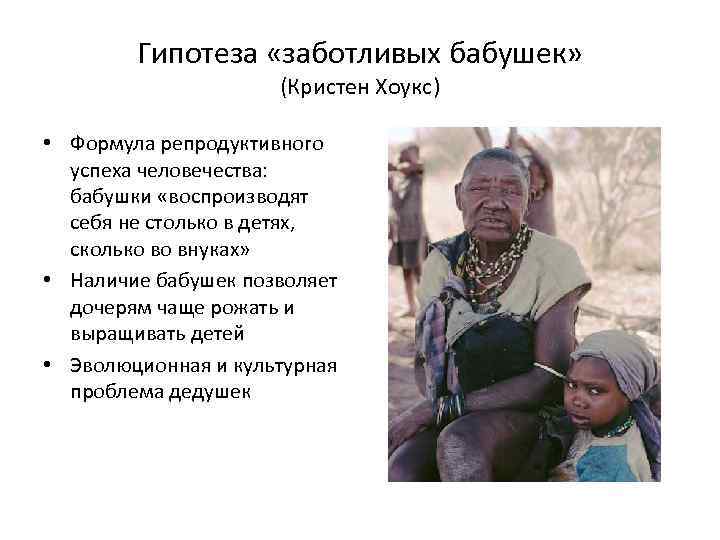 Гипотеза «заботливых бабушек»
(Кристен Хоукс)

• Формула репродуктивного успеха человечества: бабушки «воспроизводят себя не столько в детях, сколько во внуках»
• Наличие бабушек позволяет дочерям чаще рожать и выращивать детей
• Эволюционная и культурная проблема дедушек